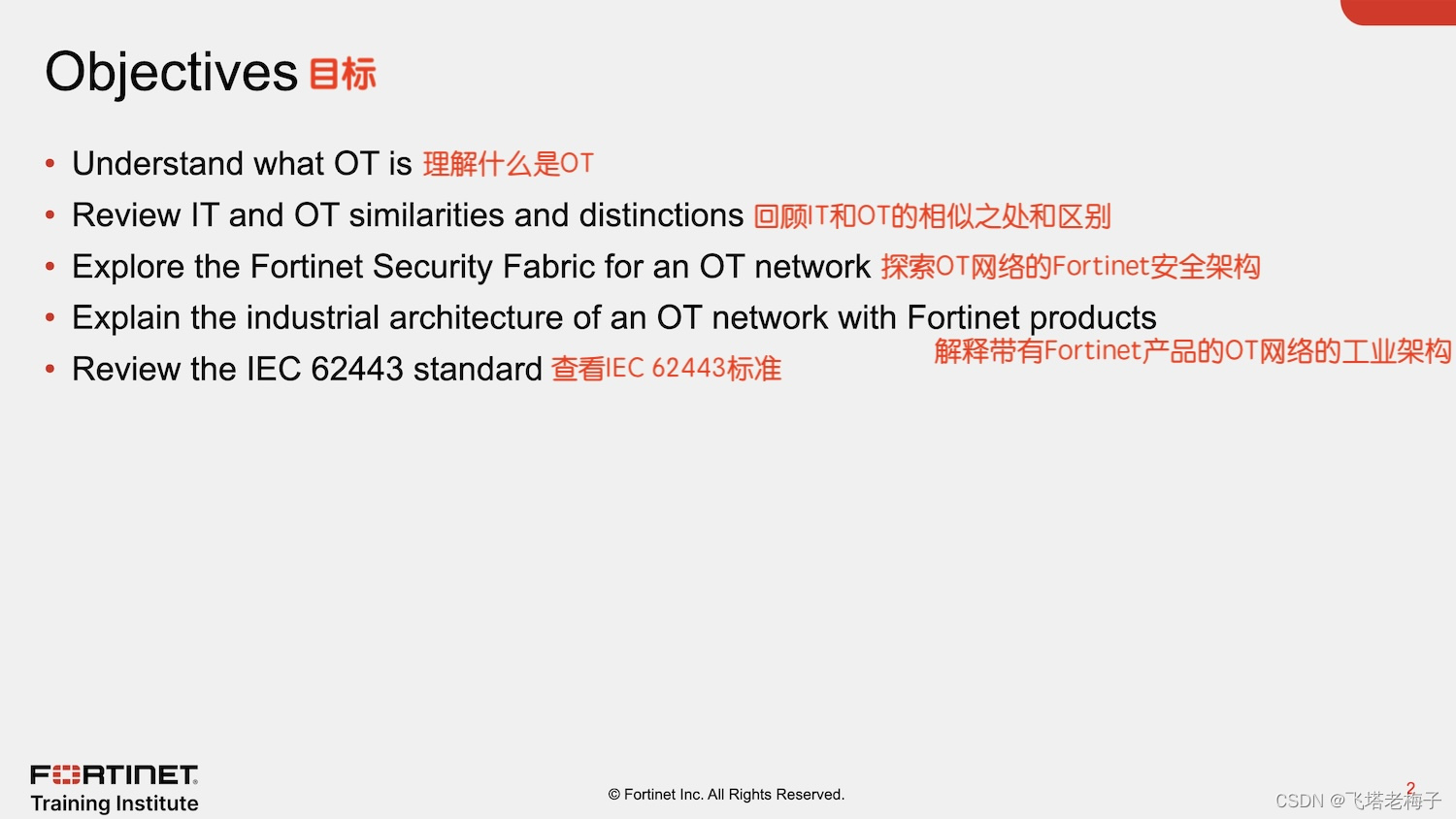 Objectives 目标

• Understand what OT is 理解什么是OT
• Review IT and OT similarities and distinctions 回顾IT和OT的相似之处和区别
• Explore the Fortinet Security Fabric for an OT network 探索OT网络的Fortinet安全架构
• Explain the industrial architecture of an OT network with Fortinet products 解释带有Fortinet产品的OT网络的工业架构
• Review the IEC 62443 standard 查看IEC 62443标准

FORTINET
Training Institute

© Fortinet Inc. All Rights Reserved.

2

CSDN @飞塔老梅子